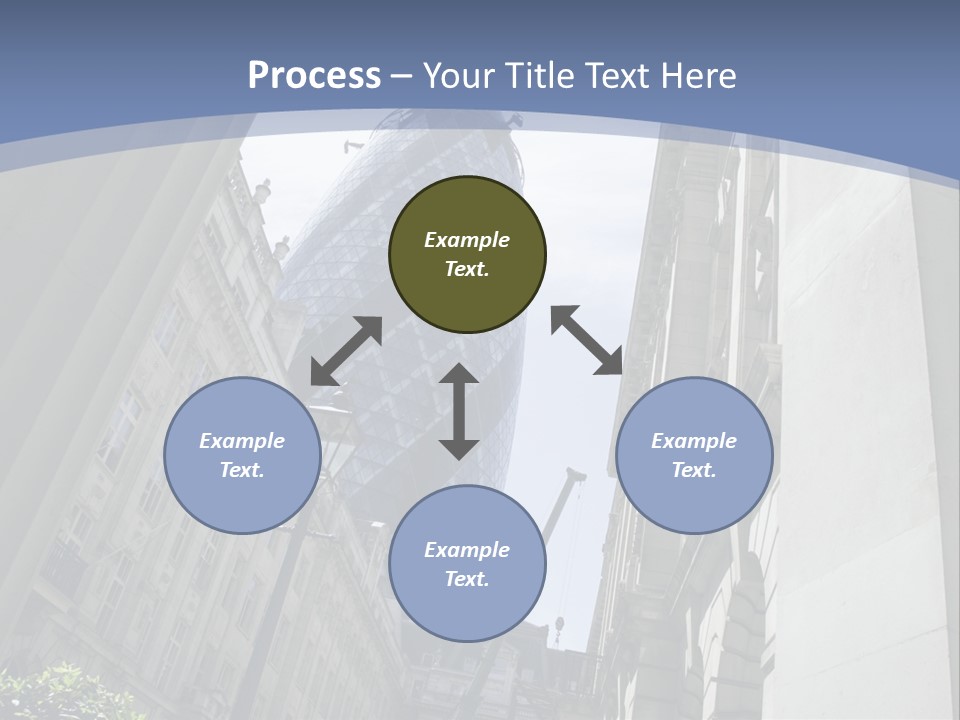 Process – Your Title Text Here

Example Text.

Example Text.

Example Text.

Example Text.